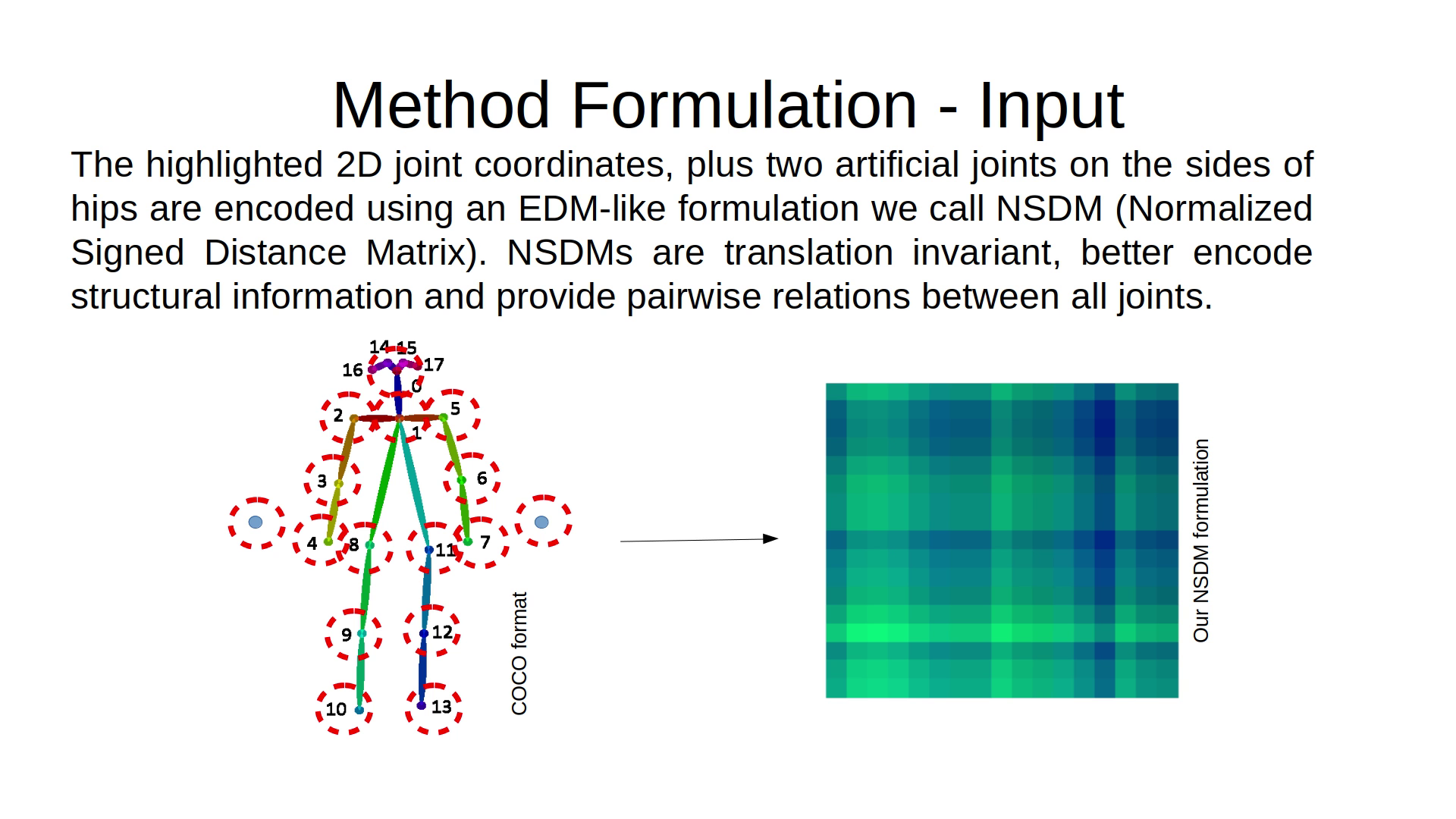 Method Formulation - Input

The highlighted 2D joint coordinates, plus two artificial joints on the sides of hips are encoded using an EDM-like formulation we call NSDM (Normalized Signed Distance Matrix). NSDMs are translation invariant, better encode structural information and provide pairwise relations between all joints.

14 15
16 17
0
2 5
1
3 6
4 8 11 7
9 12
10 13

COCO format

Our NSDM formulation